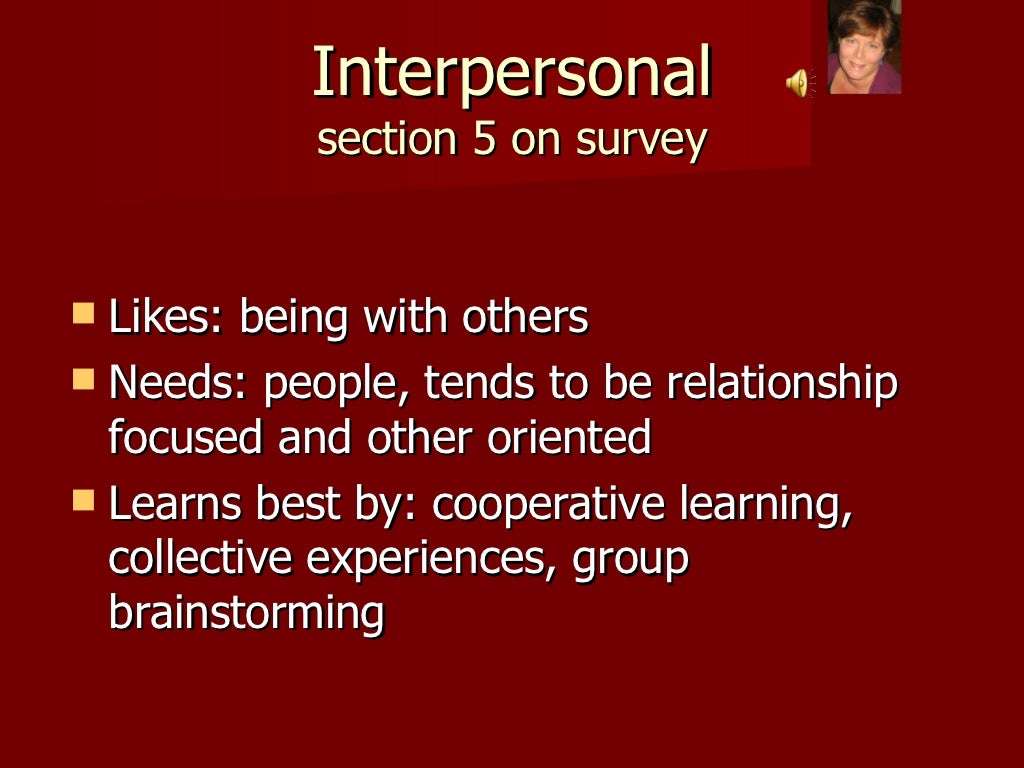 Interpersonal
section 5 on survey

- Likes: being with others
- Needs: people, tends to be relationship focused and other oriented
- Learns best by: cooperative learning, collective experiences, group brainstorming